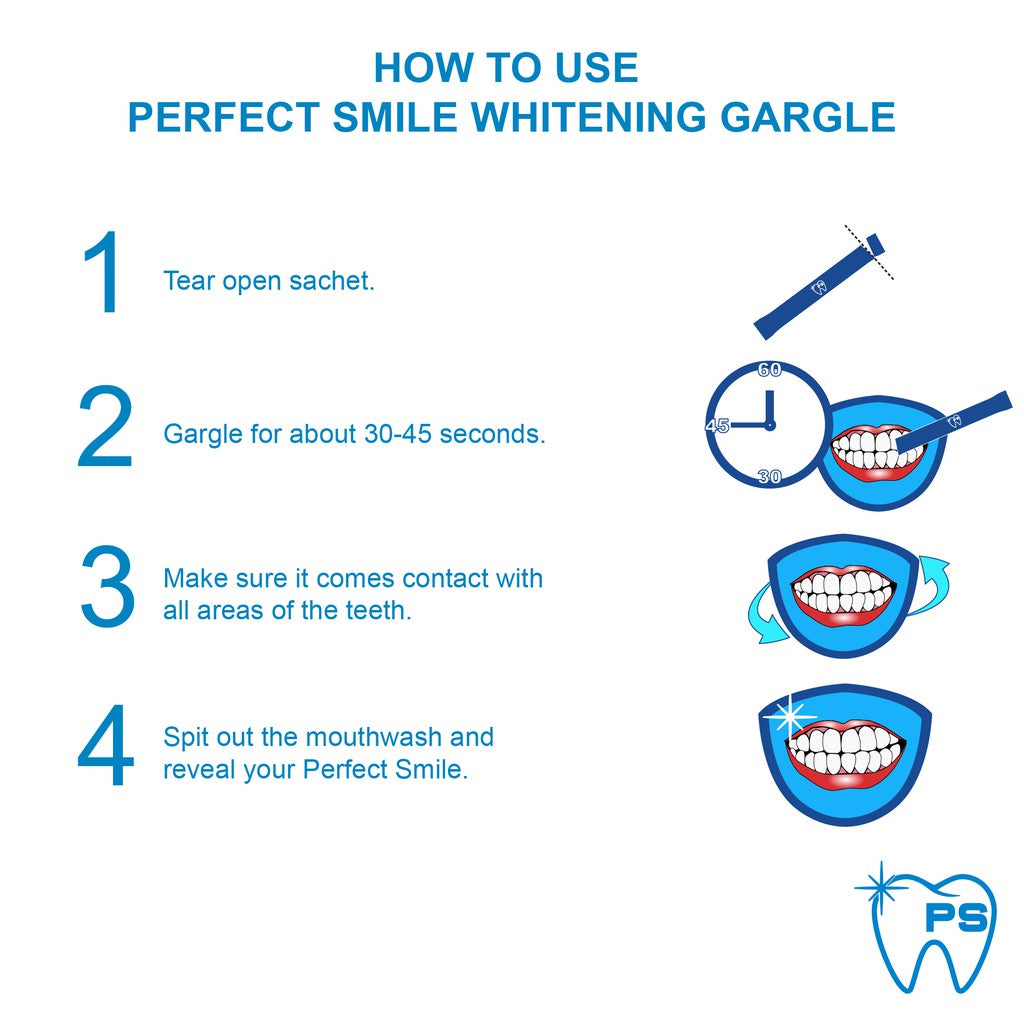 HOW TO USE
PERFECT SMILE WHITENING GARGLE

1 Tear open sachet.

2 Gargle for about 30-45 seconds.

60
45
30

3 Make sure it comes contact with all areas of the teeth.

4 Spit out the mouthwash and reveal your Perfect Smile.

PS